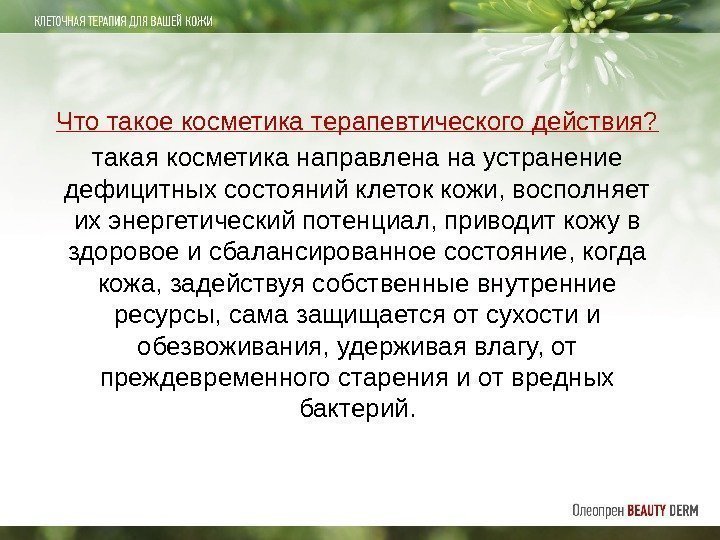 КЛЕТОЧНАЯ ТЕРАПИЯ ДЛЯ ВАШЕЙ КОЖИ

Что такое косметика терапевтического действия?

такая косметика направлена на устранение дефицитных состояний клеток кожи, восполняет их энергетический потенциал, приводит кожу в здоровое и сбалансированное состояние, когда кожа, задействуя собственные внутренние ресурсы, сама защищается от сухости и обезвоживания, удерживая влагу, от преждевременного старения и от вредных бактерий.

Олеопрен BEAUTY DERM